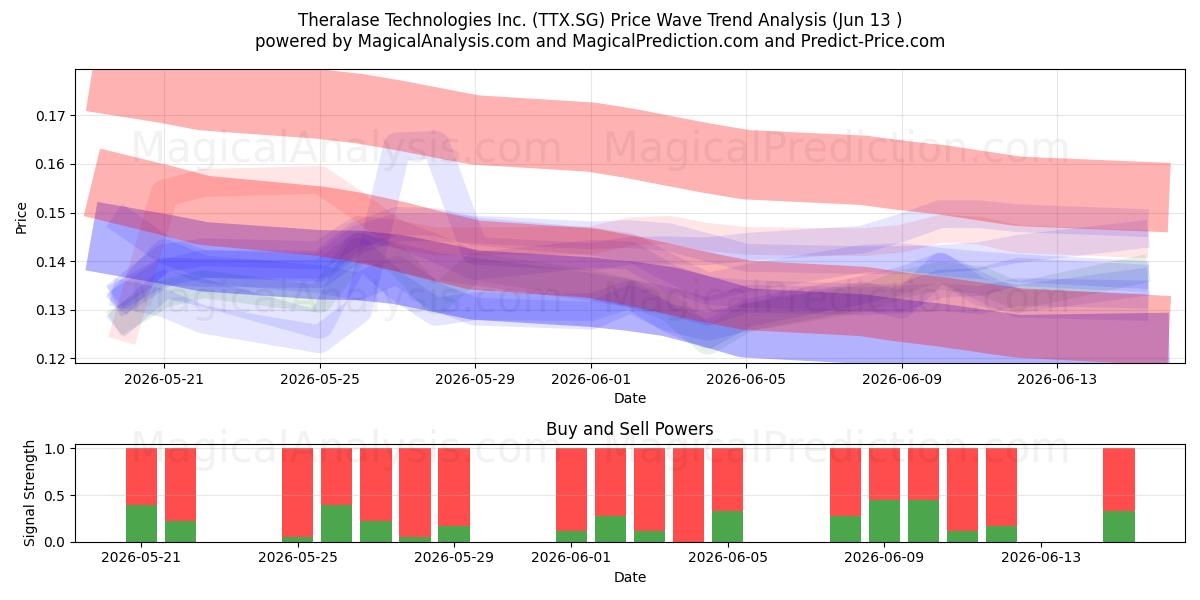 Theralase Technologies Inc. (TTX.SG) Price Wave Trend Analysis (Jun 13 )
powered by MagicalAnalysis.com and MagicalPrediction.com and Predict-Price.com

MagicalAnalysis.com MagicalPrediction.com
MagicalAnalysis.com MagicalPrediction.com

Price
0.17
0.16
0.15
0.14
0.13
0.12

2026-05-21 2026-05-25 2026-05-29 2026-06-01 2026-06-05 2026-06-09 2026-06-13
Date

Buy and Sell Powers

MagicalAnalysis.com MagicalPrediction.com

Signal Strength
1.0
0.5
0.0

2026-05-21 2026-05-25 2026-05-29 2026-06-01 2026-06-05 2026-06-09 2026-06-13
Date